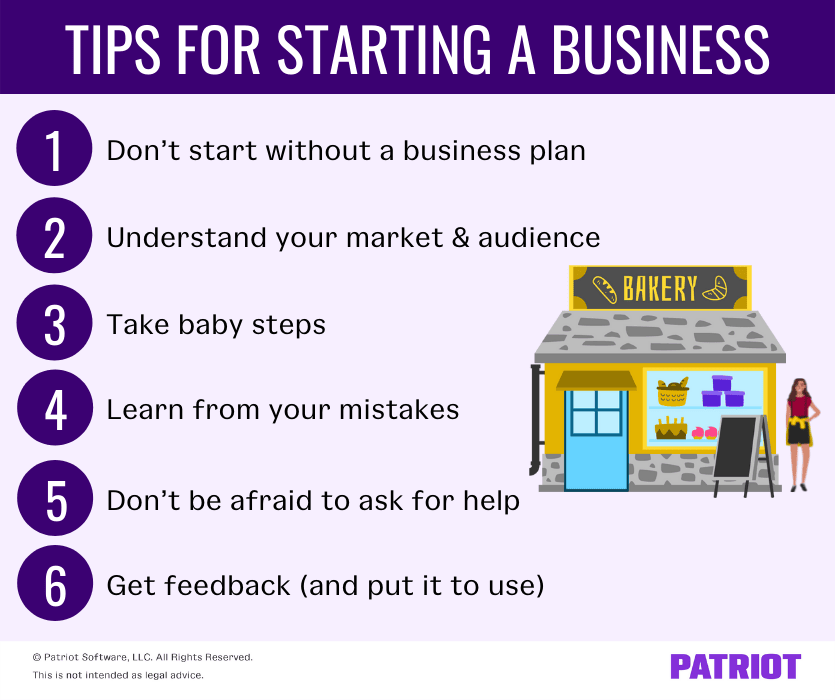 TIPS FOR STARTING A BUSINESS

1 Don't start without a business plan

2 Understand your market & audience

3 Take baby steps

4 Learn from your mistakes

5 Don't be afraid to ask for help

6 Get feedback (and put it to use)

BAKERY

© Patriot Software, LLC. All Rights Reserved.
This is not intended as legal advice.

PATRIOT